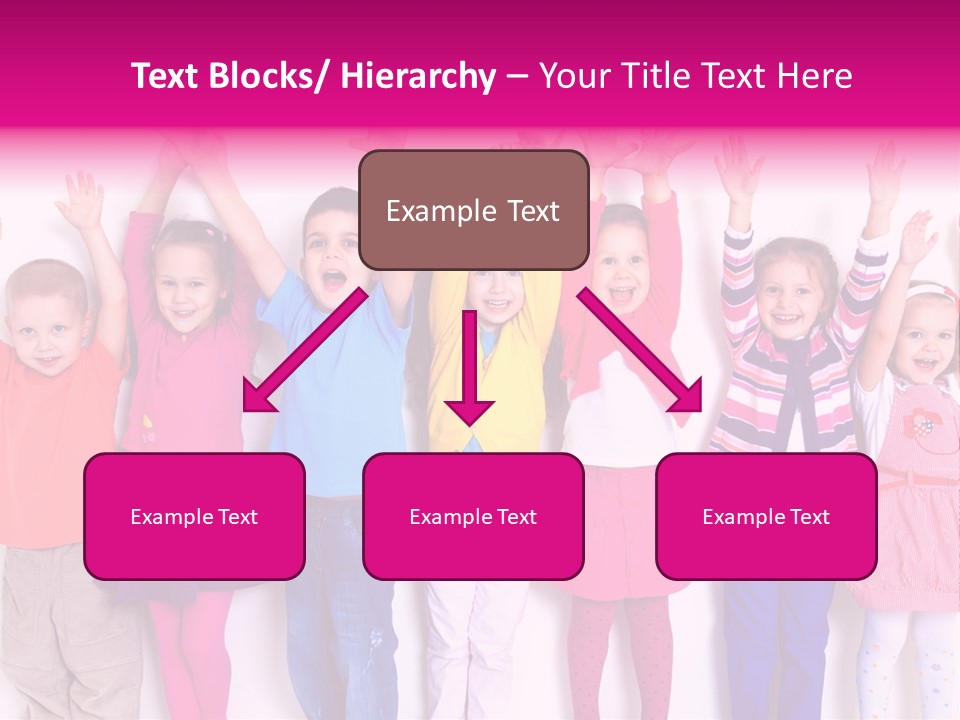 Text Blocks/ Hierarchy – Your Title Text Here

Example Text

Example Text

Example Text

Example Text